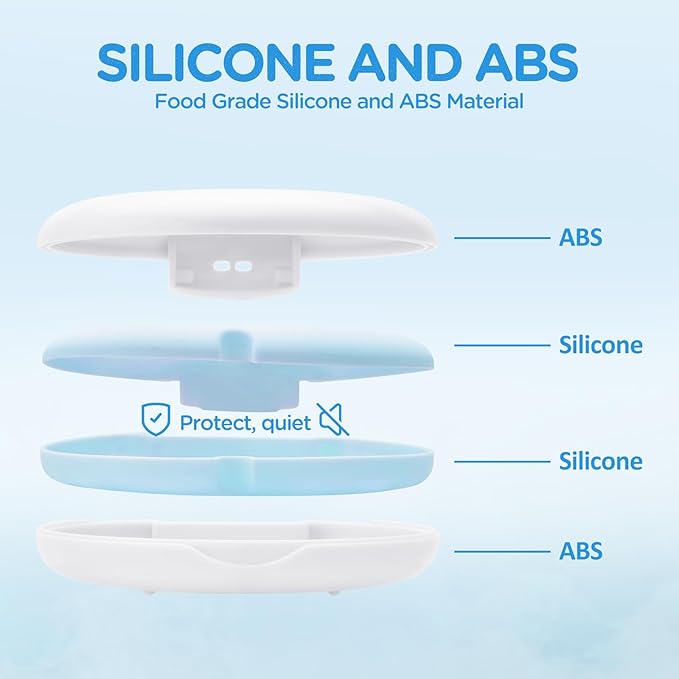 SILICONE AND ABS
Food Grade Silicone and ABS Material

ABS

Silicone

Protect, quiet

Silicone

ABS